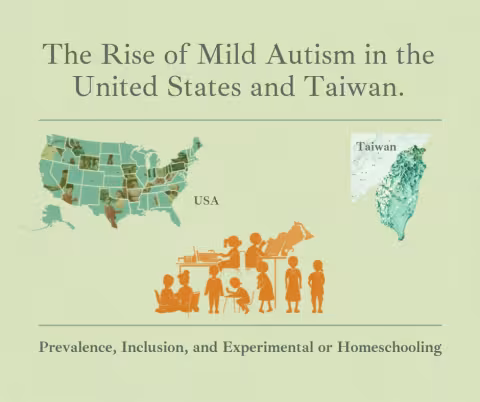 The Rise of Mild Autism in the United States and Taiwan.

USA

Taiwan

Prevalence, Inclusion, and Experimental or Homeschooling